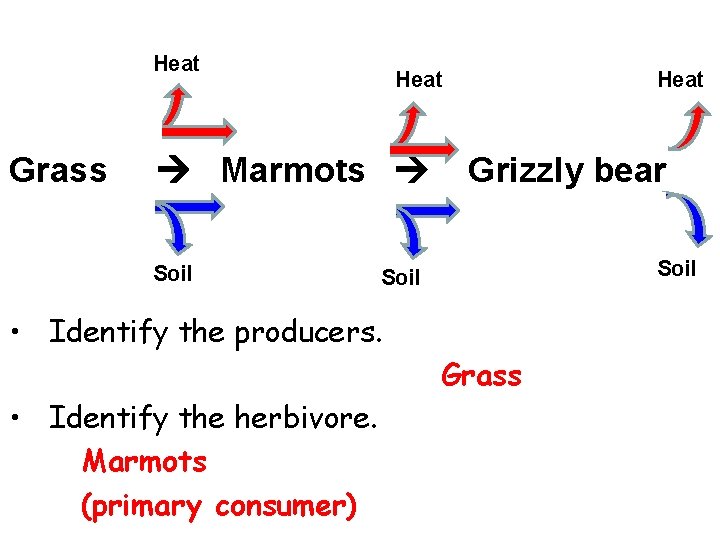 Heat

Heat

Heat

Grass → Marmots → Grizzly bear

Soil

Soil

Soil

• Identify the producers.

Grass

• Identify the herbivore.

Marmots

(primary consumer)